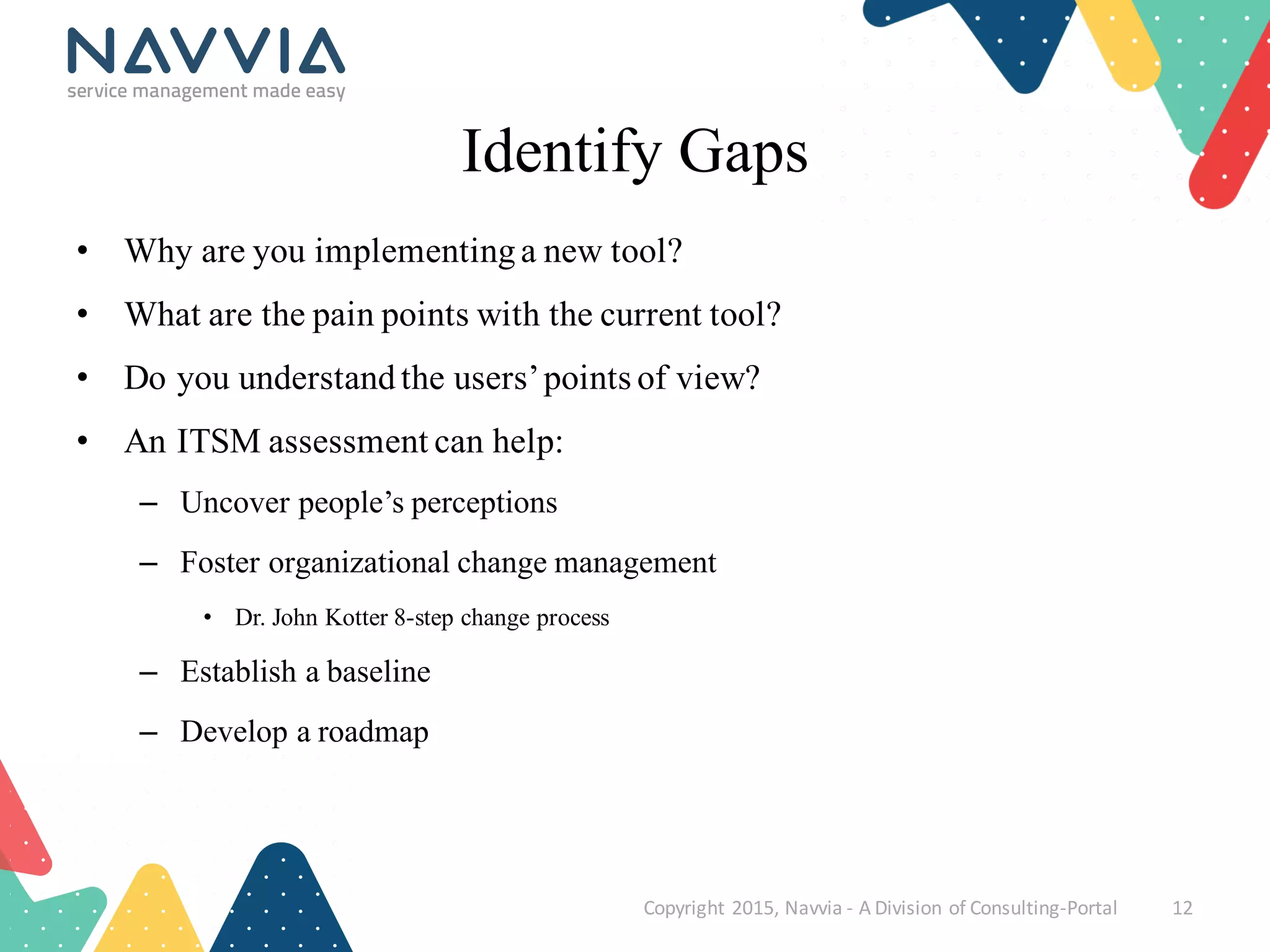 NAVVIA
service management made easy

Identify Gaps

• Why are you implementing a new tool?
• What are the pain points with the current tool?
• Do you understand the users' points of view?
• An ITSM assessment can help:
– Uncover people's perceptions
– Foster organizational change management
• Dr. John Kotter 8-step change process
– Establish a baseline
– Develop a roadmap

Copyright 2015, Navvia - A Division of Consulting-Portal 12